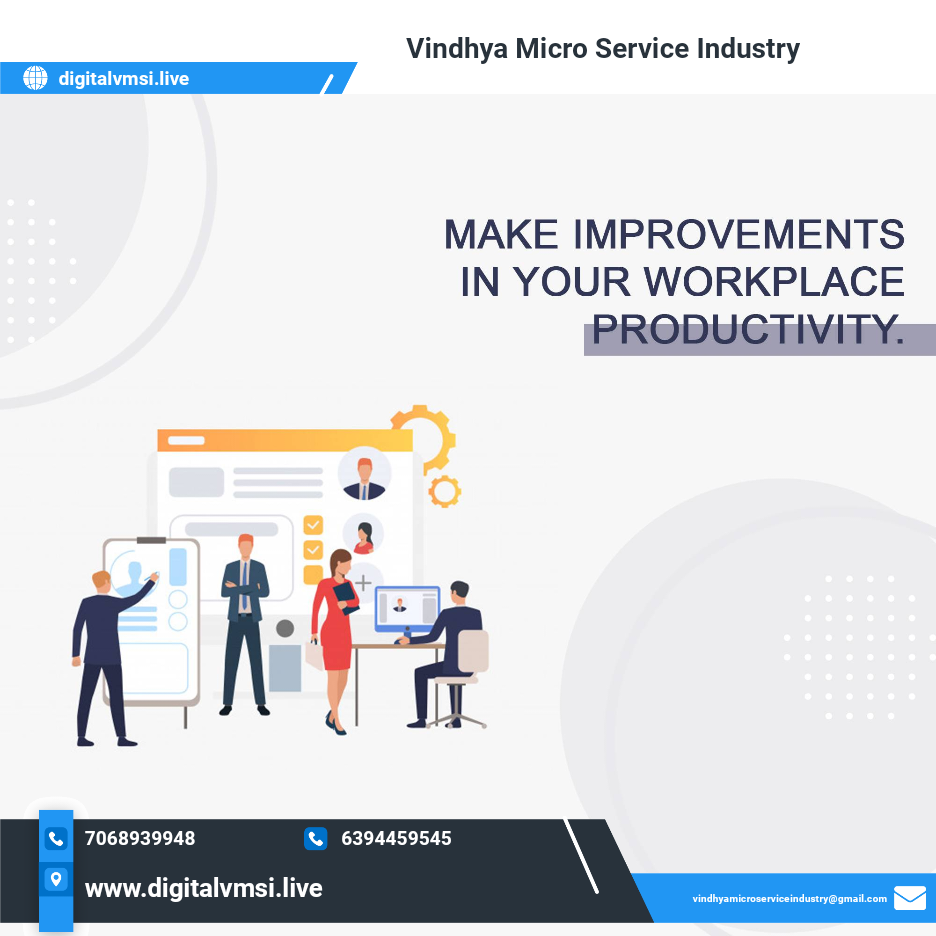 Vindhya Micro Service Industry

digitalvmsi.live

MAKE IMPROVEMENTS IN YOUR WORKPLACE PRODUCTIVITY.

7068939948

6394459545

www.digitalvmsi.live

vindhyamicroserviceindustry@gmail.com